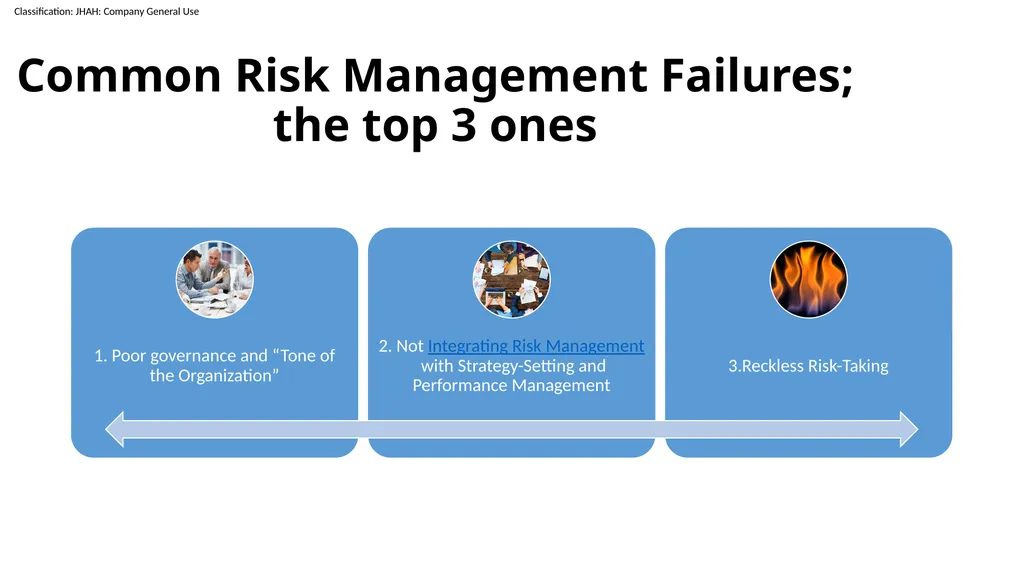 Classification: JHAH: Company General Use

Common Risk Management Failures; the top 3 ones

1. Poor governance and “Tone of the Organization”

2. Not Integrating Risk Management with Strategy-Setting and Performance Management

3.Reckless Risk-Taking